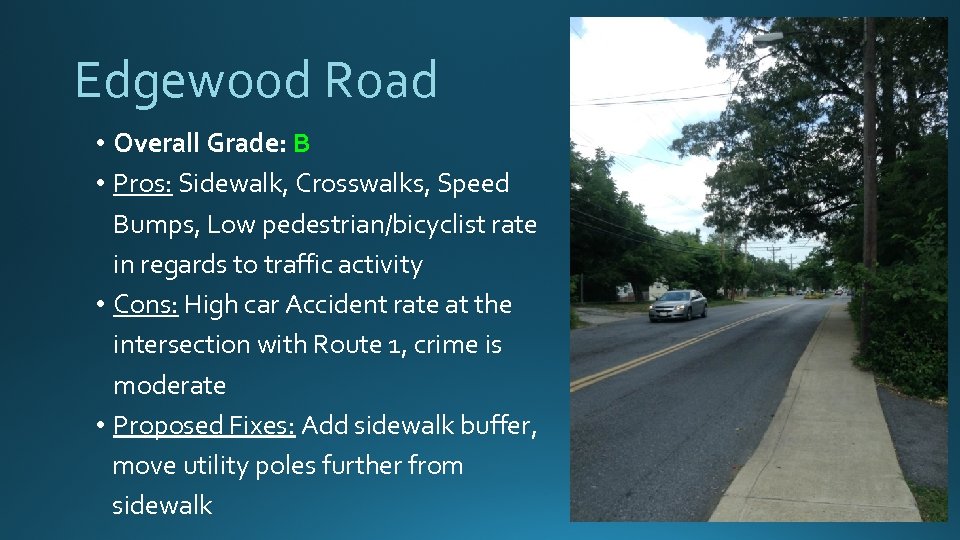 Edgewood Road

• Overall Grade: B
• Pros: Sidewalk, Crosswalks, Speed Bumps, Low pedestrian/bicyclist rate in regards to traffic activity
• Cons: High car Accident rate at the intersection with Route 1, crime is moderate
• Proposed Fixes: Add sidewalk buffer, move utility poles further from sidewalk